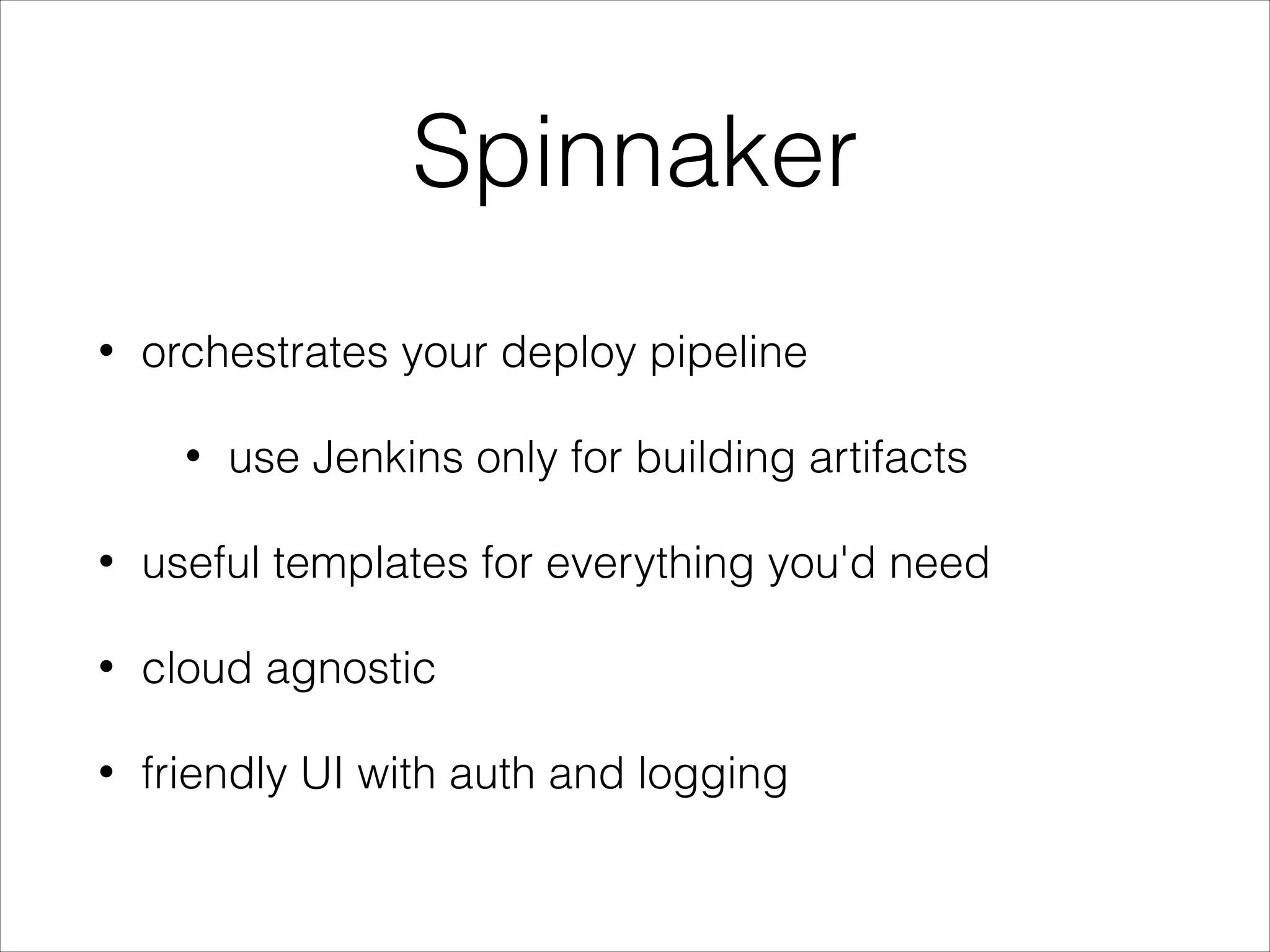 Spinnaker

• orchestrates your deploy pipeline

  • use Jenkins only for building artifacts

• useful templates for everything you'd need

• cloud agnostic

• friendly UI with auth and logging